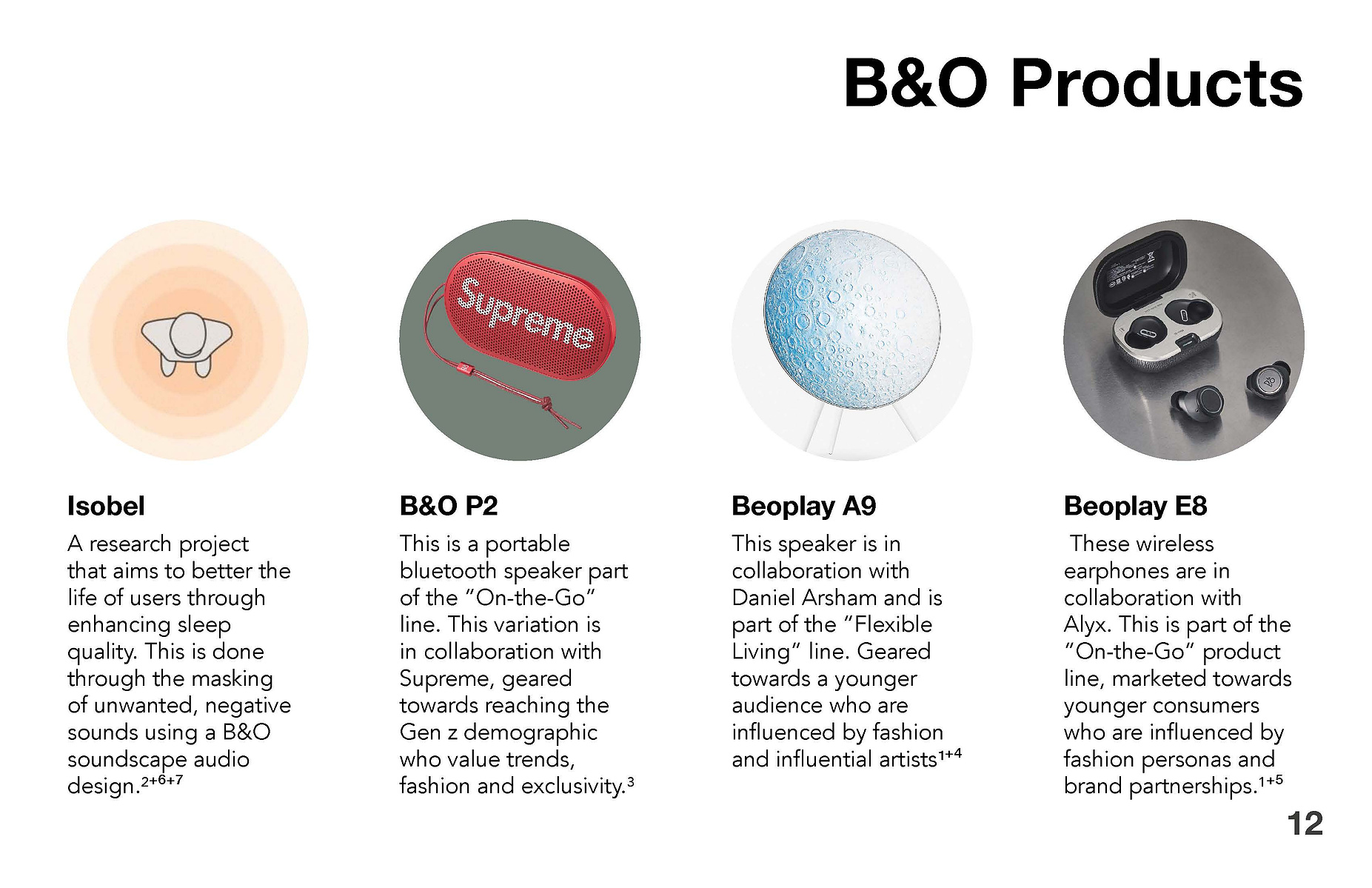 B&O Products

Supreme

Isobel

A research project that aims to better the life of users through enhancing sleep quality. This is done through the masking of unwanted, negative sounds using a B&O soundscape audio design.$^{2+6+7}$

B&O P2

This is a portable bluetooth speaker part of the "On-the-Go" line. This variation is in collaboration with Supreme, geared towards reaching the Gen z demographic who value trends, fashion and exclusivity.$^{3}$

Beoplay A9

This speaker is in collaboration with Daniel Arsham and is part of the "Flexible Living" line. Geared towards a younger audience who are influenced by fashion and influential artists$^{1+4}$

Beoplay E8

These wireless earphones are in collaboration with Alyx. This is part of the "On-the-Go" product line, marketed towards younger consumers who are influenced by fashion personas and brand partnerships.$^{1+5}$

12